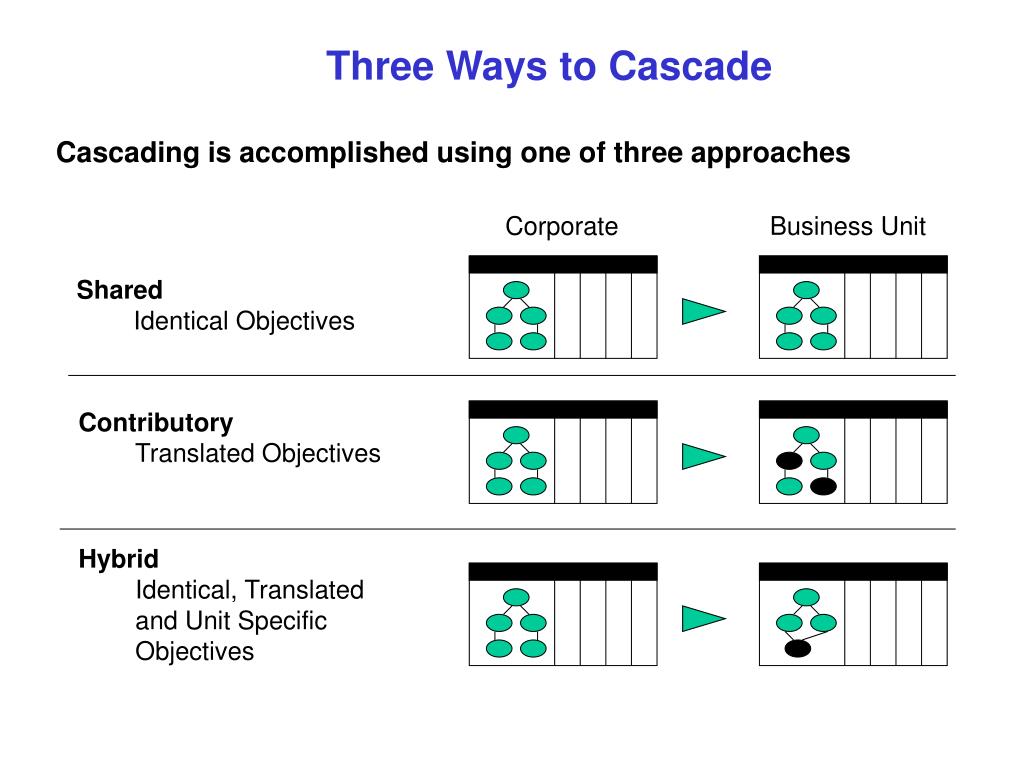 Three Ways to Cascade

Cascading is accomplished using one of three approaches

Corporate

Business Unit

Shared
Identical Objectives

Contributory
Translated Objectives

Hybrid
Identical, Translated and Unit Specific Objectives